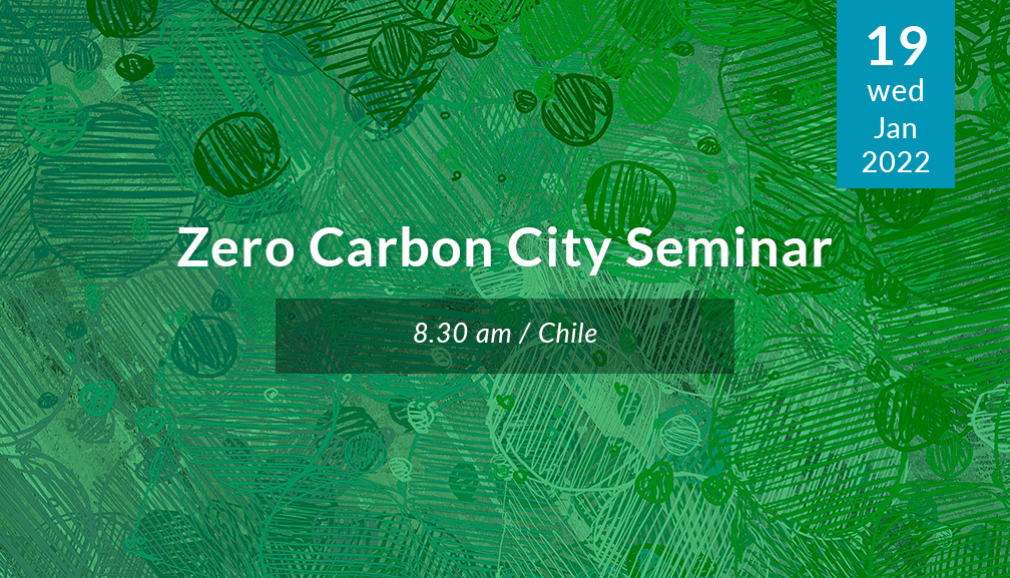 19
wed
Jan
2022

Zero Carbon City Seminar

8.30 am / Chile